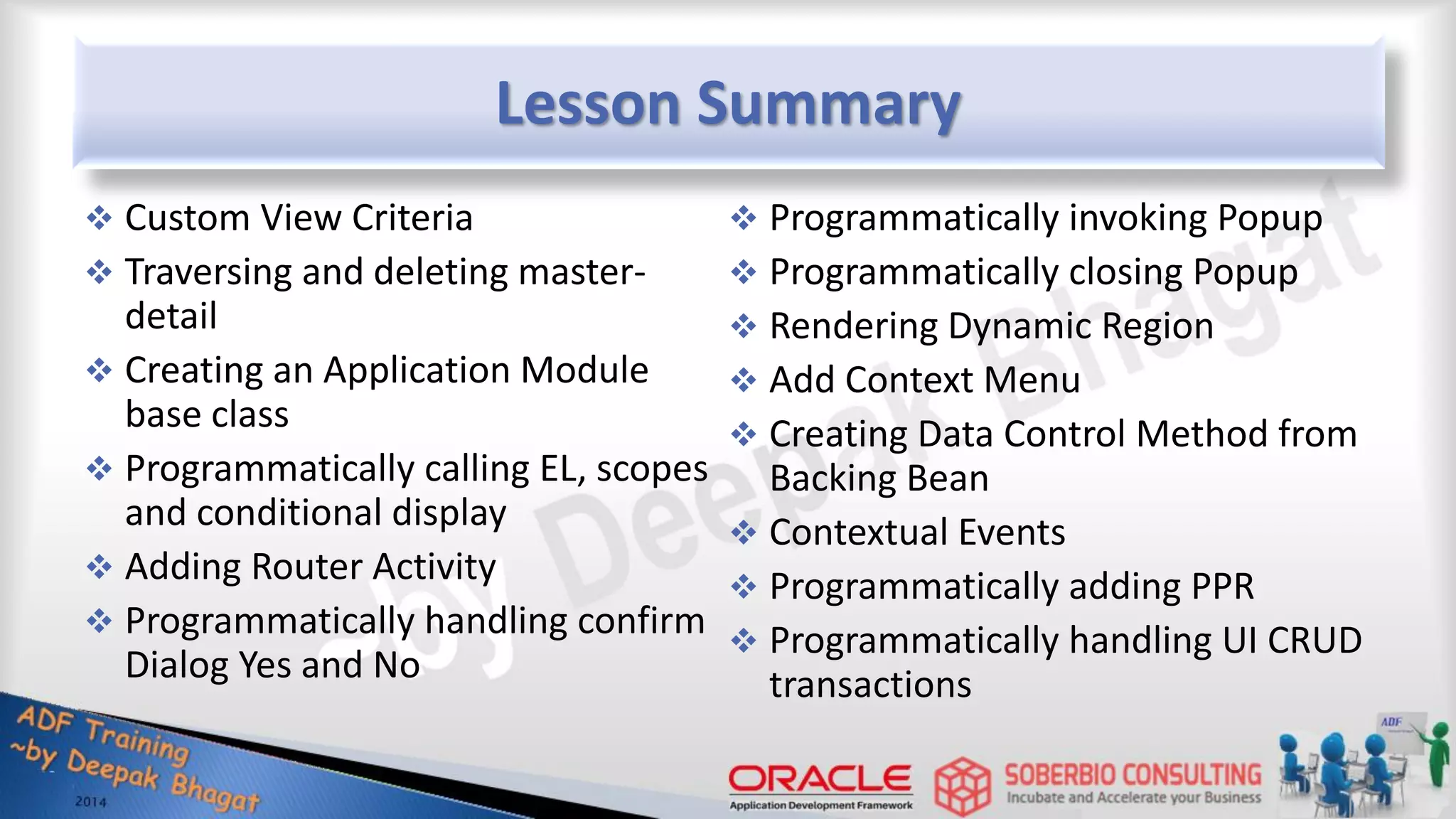 Lesson Summary

❖ Custom View Criteria
❖ Traversing and deleting master-detail
❖ Creating an Application Module base class
❖ Programmatically calling EL, scopes and conditional display
❖ Adding Router Activity
❖ Programmatically handling confirm Dialog Yes and No

❖ Programmatically invoking Popup
❖ Programmatically closing Popup
❖ Rendering Dynamic Region
❖ Add Context Menu
❖ Creating Data Control Method from Backing Bean
❖ Contextual Events
❖ Programmatically adding PPR
❖ Programmatically handling UI CRUD transactions

~by Deepak Bhagat

ADF Training
~by Deepak Bhagat
2014

ORACLE
Application Development Framework

SOBERBIO CONSULTING
Incubate and Accelerate your Business

ADF